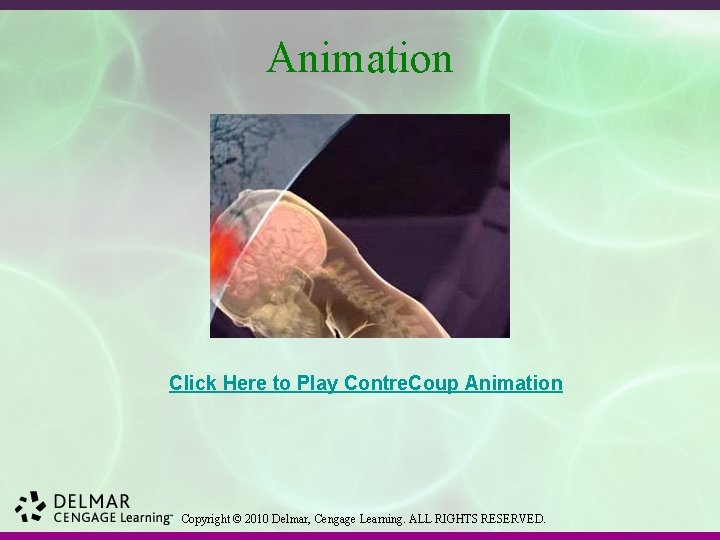 Animation

Click Here to Play ContreCoup Animation

DELMAR
CENGAGE Learning™ Copyright © 2010 Delmar, Cengage Learning. ALL RIGHTS RESERVED.